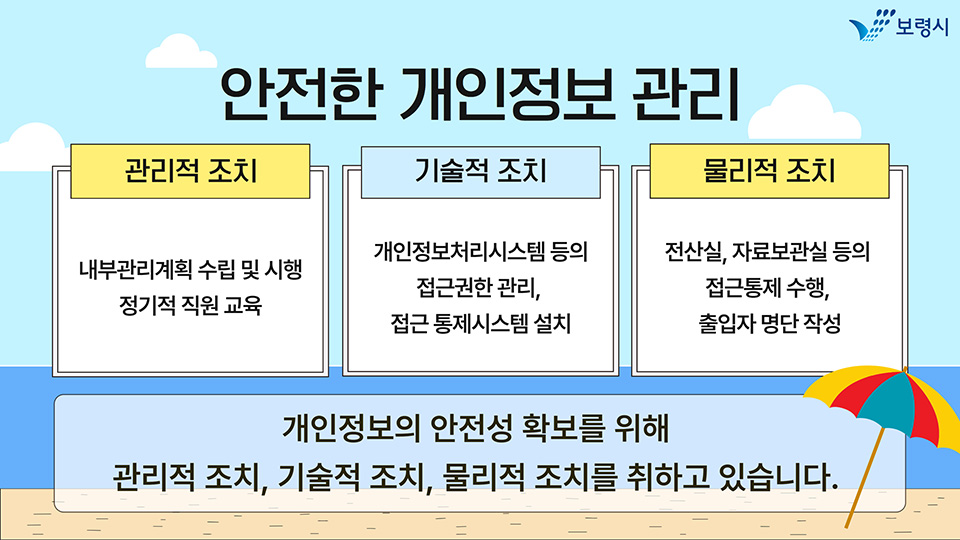 보령시

안전한 개인정보 관리

관리적 조치

내부관리계획 수립 및 시행
정기적 직원 교육

기술적 조치

개인정보처리시스템 등의
접근권한 관리,
접근 통제시스템 설치

물리적 조치

전산실, 자료보관실 등의
접근통제 수행,
출입자 명단 작성

개인정보의 안전성 확보를 위해
관리적 조치, 기술적 조치, 물리적 조치를 취하고 있습니다.